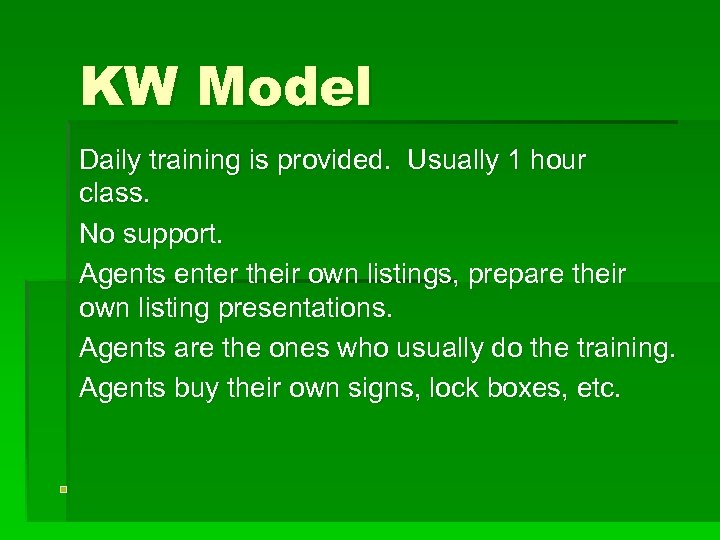 KW Model

Daily training is provided.  Usually 1 hour class.

No support.

Agents enter their own listings, prepare their own listing presentations.

Agents are the ones who usually do the training.

Agents buy their own signs, lock boxes, etc.